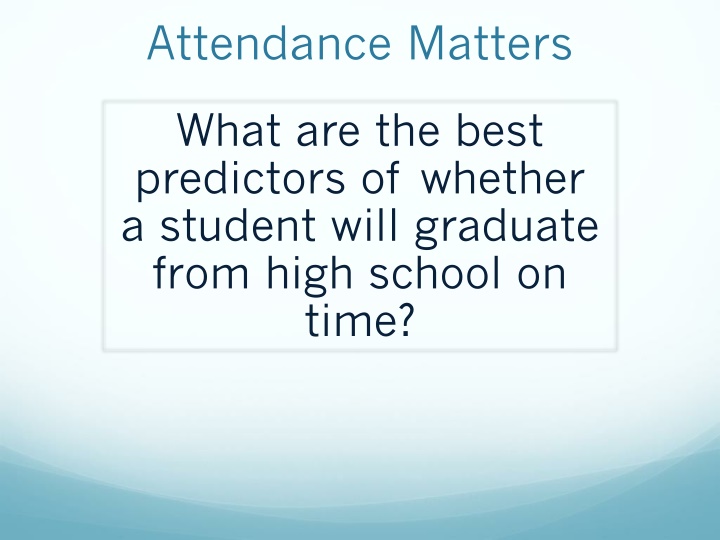 Attendance Matters

What are the best predictors of whether a student will graduate from high school on time?